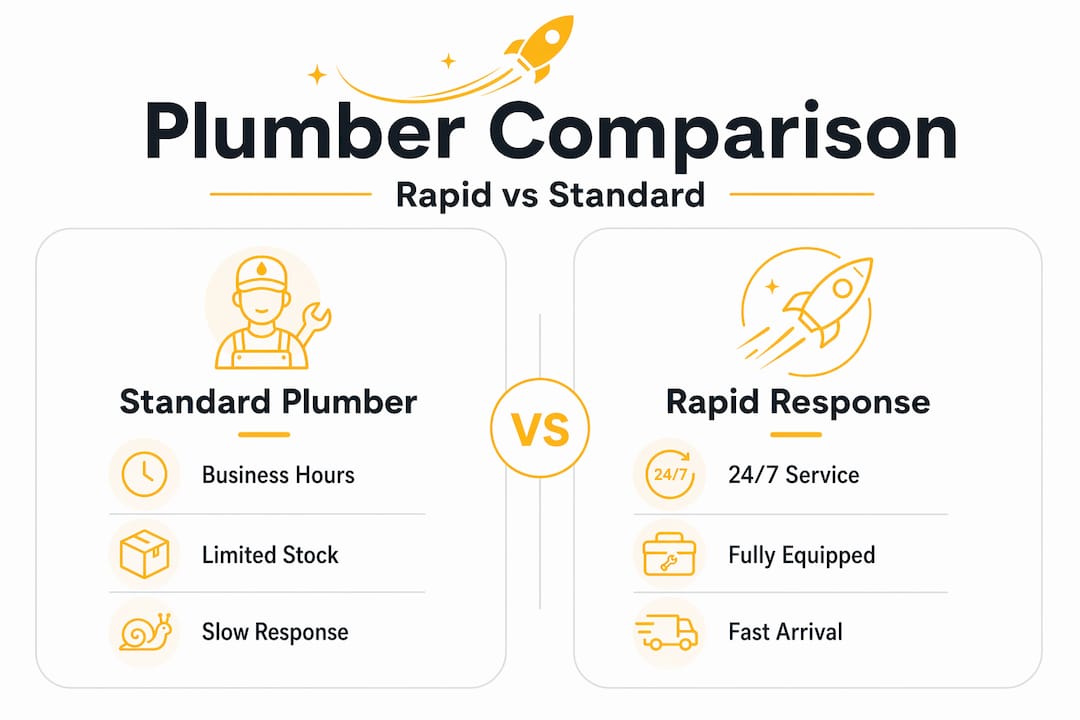 Plumber Comparison

Rapid vs Standard

Standard Plumber

Business Hours

Limited Stock

Slow Response

VS

Rapid Response

24/7

24/7 Service

Fully Equipped

Fast Arrival